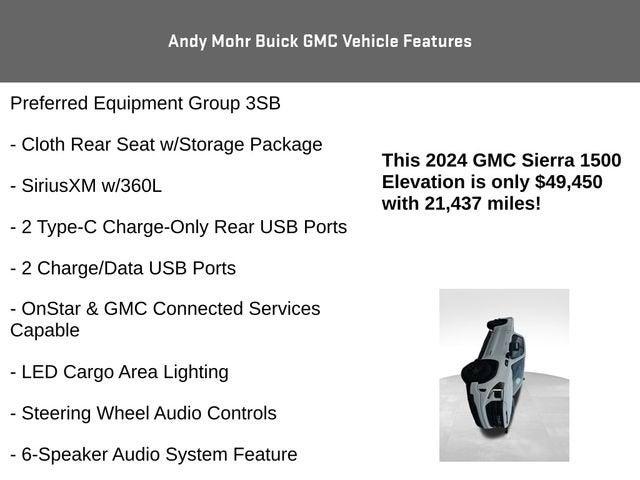 Andy Mohr Buick GMC Vehicle Features

Preferred Equipment Group 3SB

- Cloth Rear Seat w/Storage Package

- SiriusXM w/360L

- 2 Type-C Charge-Only Rear USB Ports

- 2 Charge/Data USB Ports

- OnStar & GMC Connected Services Capable

- LED Cargo Area Lighting

- Steering Wheel Audio Controls

- 6-Speaker Audio System Feature

This 2024 GMC Sierra 1500 Elevation is only $49,450 with 21,437 miles!